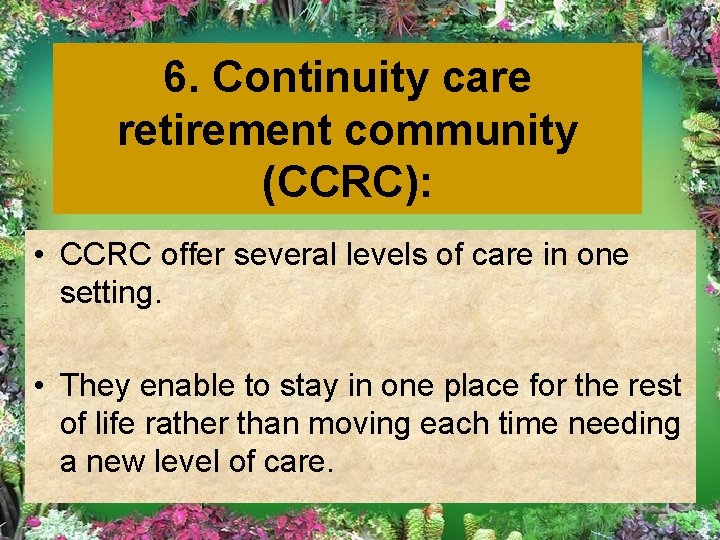 6. Continuity care retirement community (CCRC):

• CCRC offer several levels of care in one setting.

• They enable to stay in one place for the rest of life rather than moving each time needing a new level of care.